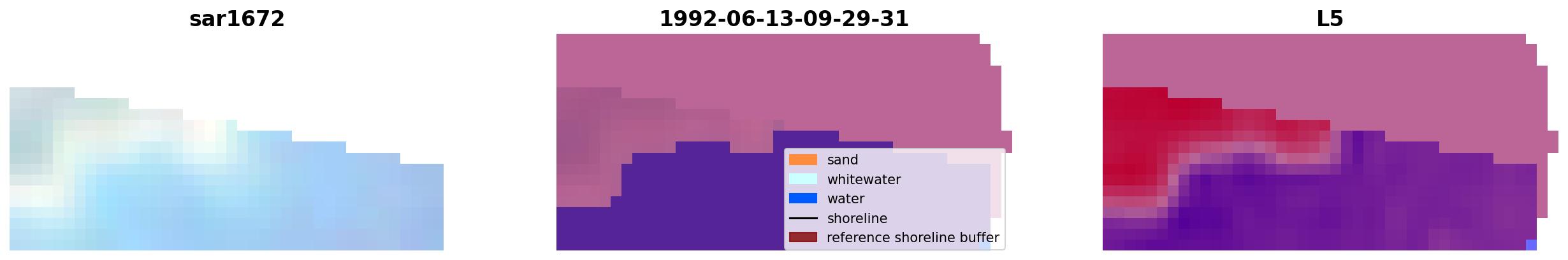 sar1672

1992-06-13-09-29-31

sand
whitewater
water
shoreline
reference shoreline buffer

L5